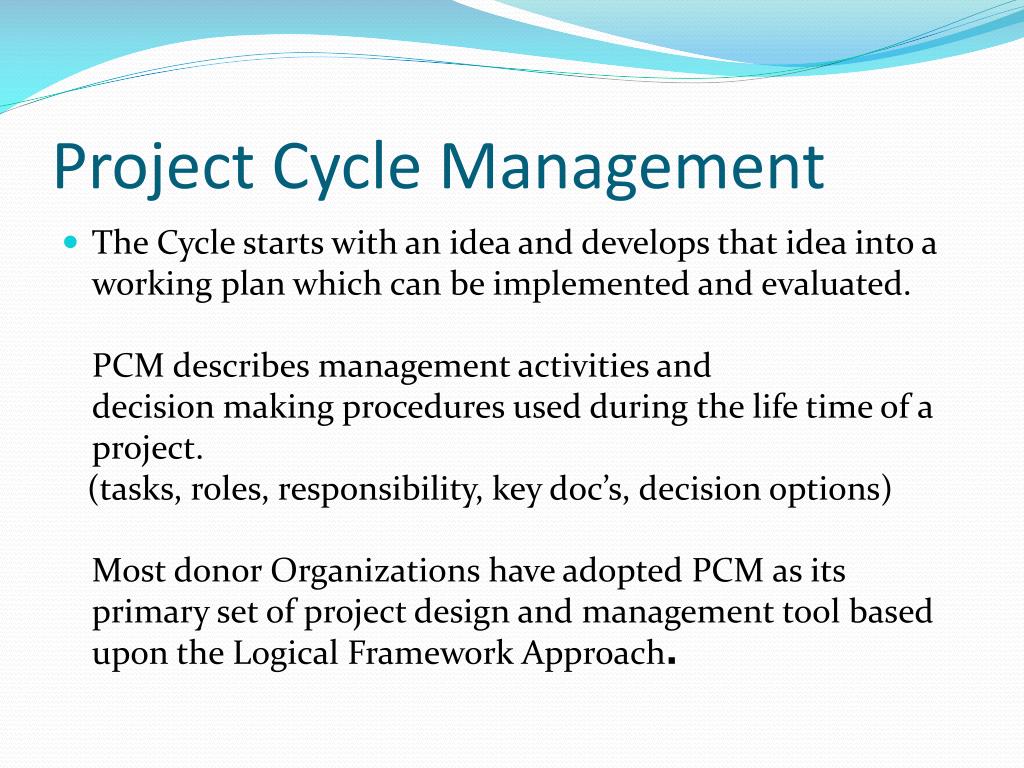 Project Cycle Management

The Cycle starts with an idea and develops that idea into a working plan which can be implemented and evaluated.

PCM describes management activities and decision making procedures used during the life time of a project.
(tasks, roles, responsibility, key doc's, decision options)

Most donor Organizations have adopted PCM as its primary set of project design and management tool based upon the Logical Framework Approach.